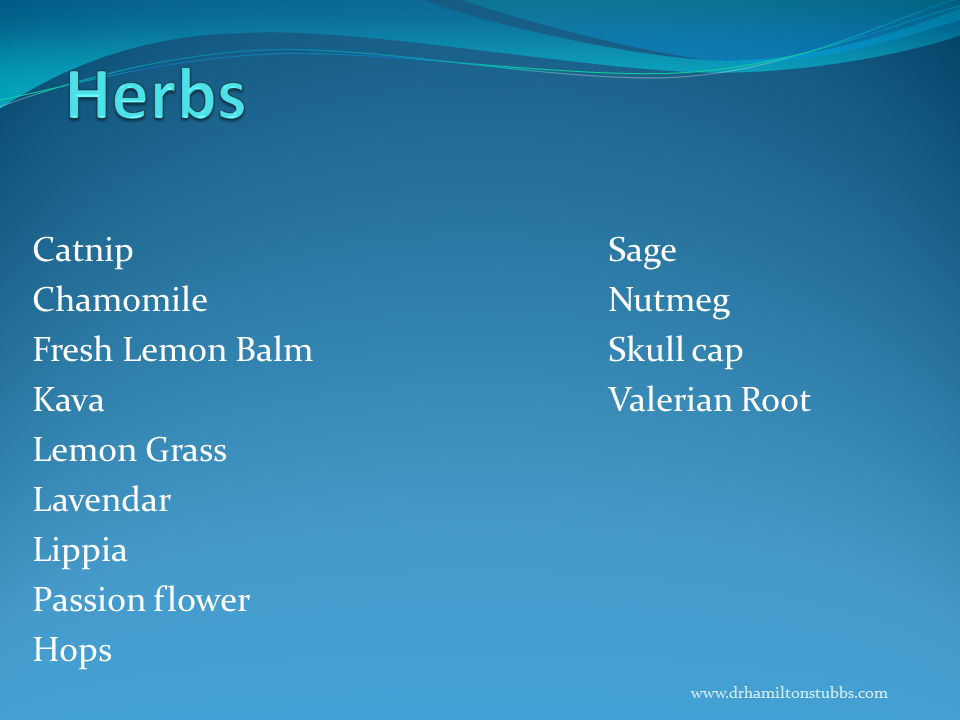 Herbs

Catnip
Chamomile
Fresh Lemon Balm
Kava
Lemon Grass
Lavendar
Lippia
Passion flower
Hops

Sage
Nutmeg
Skull cap
Valerian Root

www.drhamiltonstubbs.com